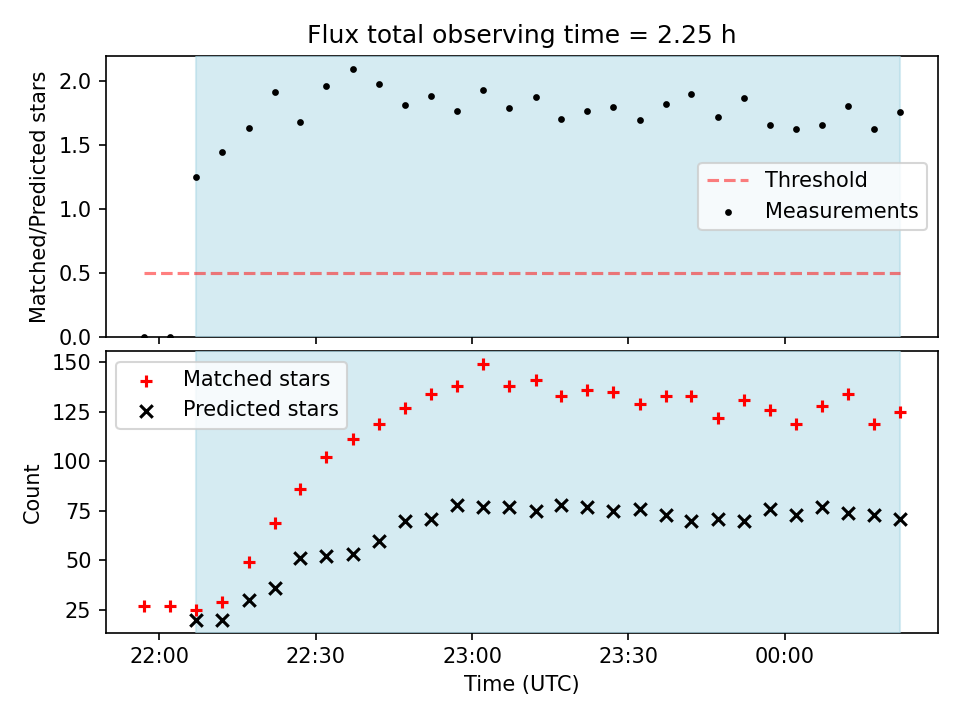 Flux total observing time = 2.25 h

Matched/Predicted stars

2.0
1.5
1.0
0.5
0.0

Threshold
Measurements

Matched stars
Predicted stars

Count

150
125
100
75
50
25

22:00
22:30
23:00
23:30
00:00

Time (UTC)